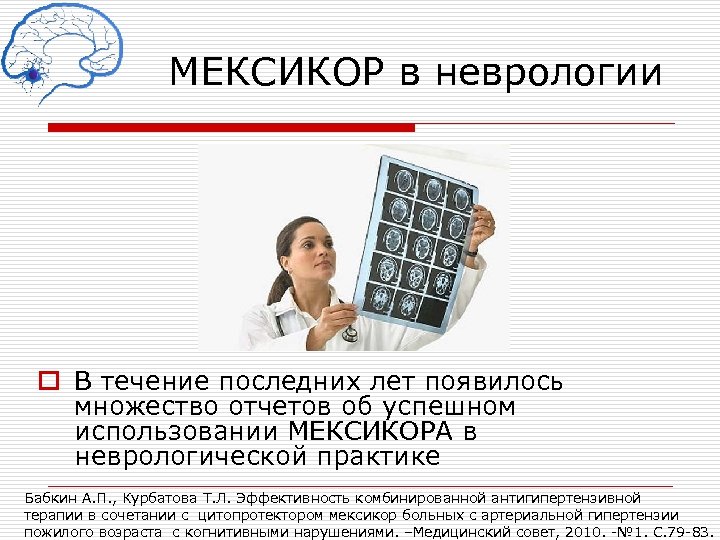 МЕКСИКОР в неврологии

В течение последних лет появилось множество отчетов об успешном использовании МЕКСИКОРА в неврологической практике

Бабкин А.П., Курбатова Т.Л. Эффективность комбинированной антигипертензивной терапии в сочетании с цитопротектором мексикор больных с артериальной гипертензии пожилого возраста с когнитивными нарушениями. –Медицинский совет, 2010. -№1. С.79-83.